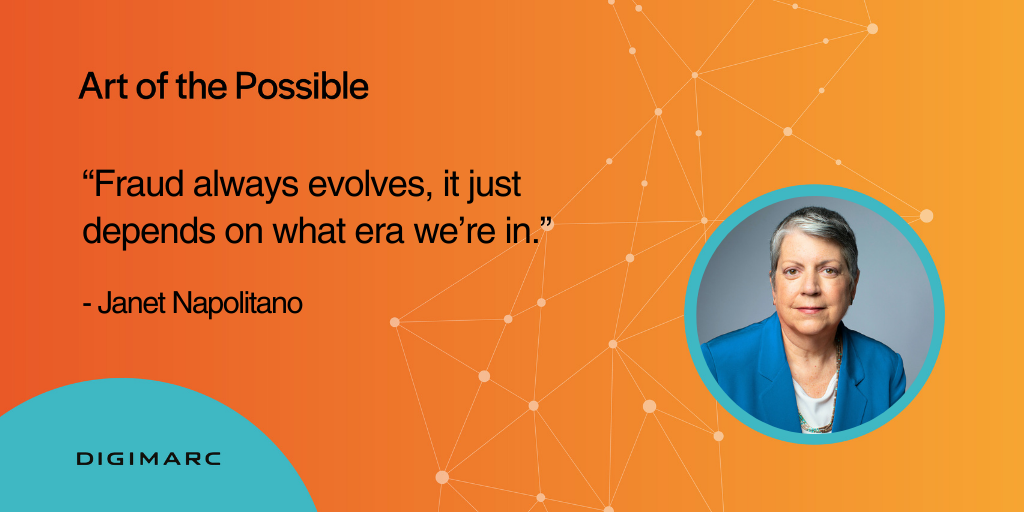 Art of the Possible

“Fraud always evolves, it just depends on what era we’re in.”

- Janet Napolitano

DIGIMARC